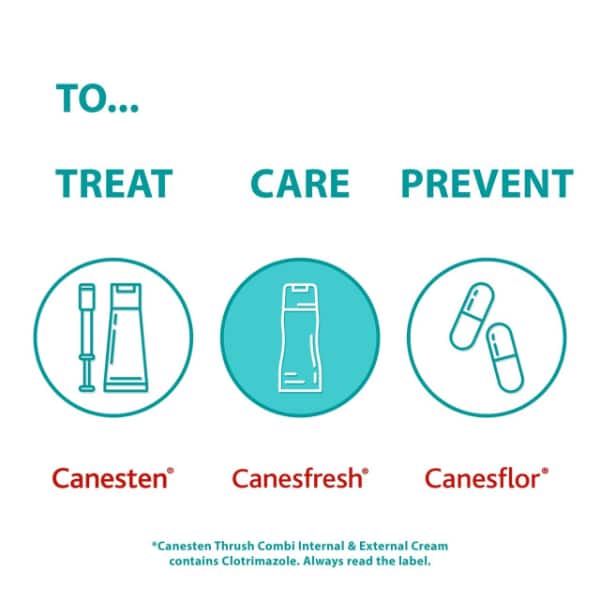 TO...

TREAT CARE PREVENT

Canesten® Canesfresh® Canesflor®

*Canesten Thrush Combi Internal & External Cream contains Clotrimazole. Always read the label.